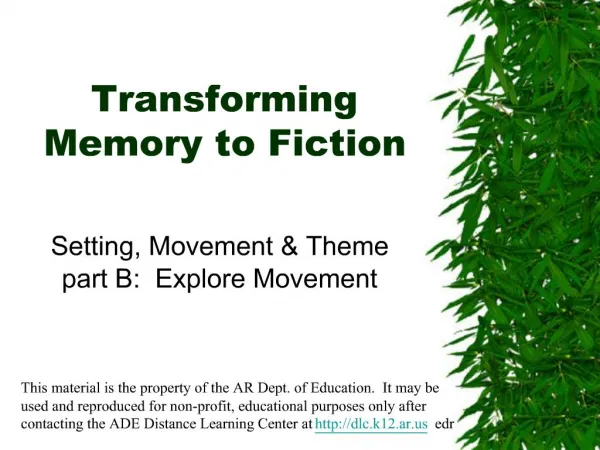 Transforming Memory to Fiction

Setting, Movement & Theme
part B: Explore Movement

This material is the property of the AR Dept. of Education. It may be used and reproduced for non-profit, educational purposes only after contacting the ADE Distance Learning Center at http://dlc.k12.ar.us edr